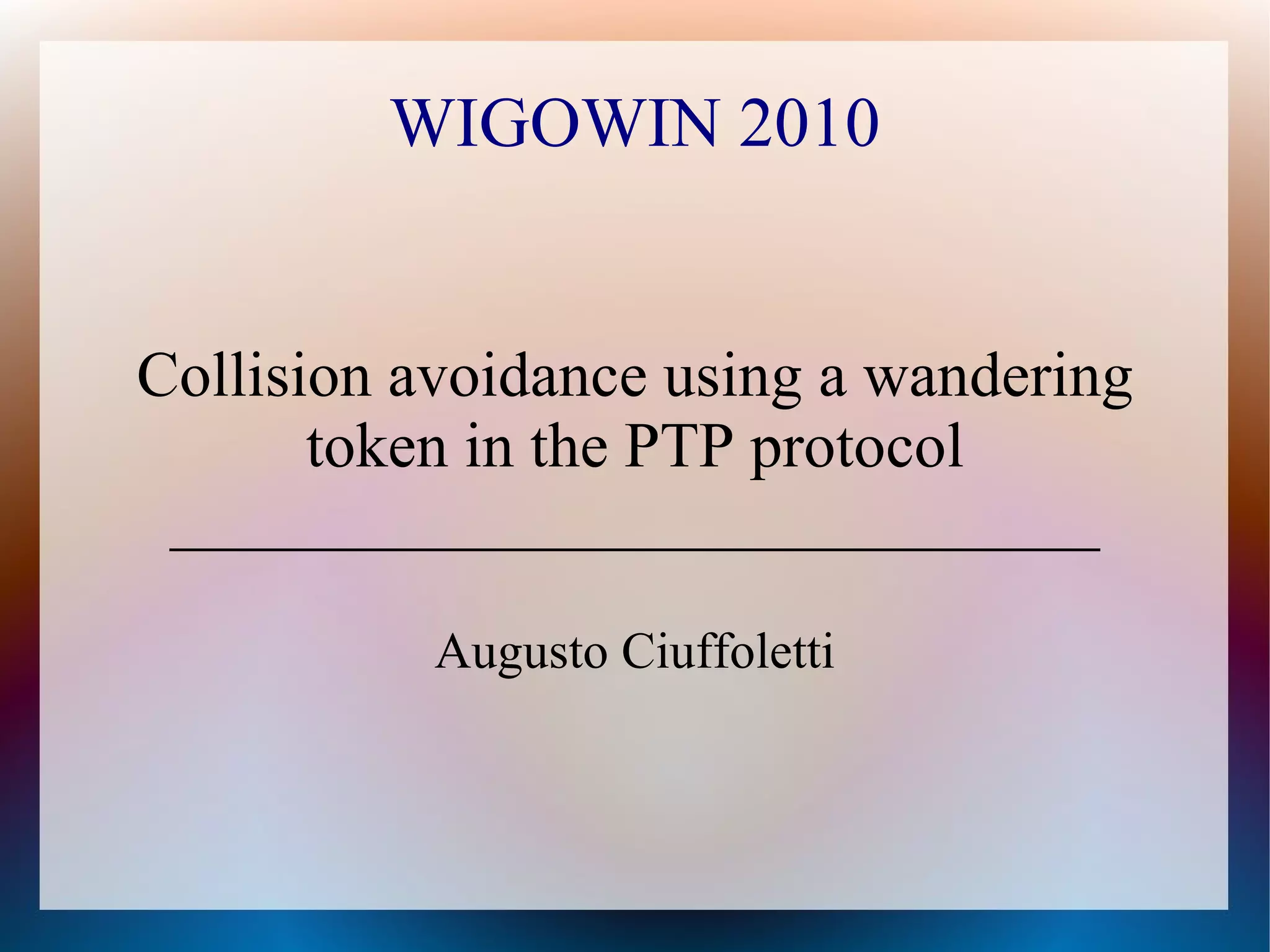 WIGOWIN 2010

Collision avoidance using a wandering token in the PTP protocol

Augusto Ciuffoletti